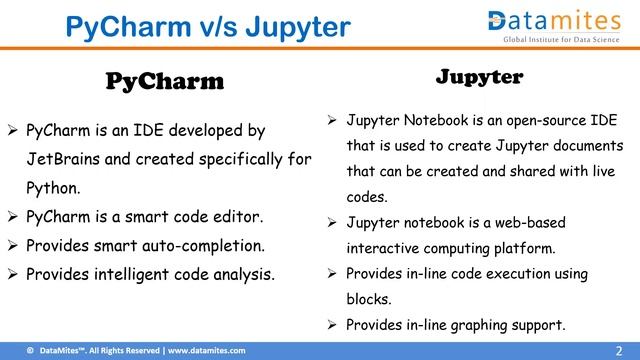 PyCharm v/s Jupyter

Datamites
Global Institute for Data Science

PyCharm

➢ PyCharm is an IDE developed by JetBrains and created specifically for Python.
➢ PyCharm is a smart code editor.
➢ Provides smart auto-completion.
➢ Provides intelligent code analysis.

Jupyter

➢ Jupyter Notebook is an open-source IDE that is used to create Jupyter documents that can be created and shared with live codes.
➢ Jupyter notebook is a web-based interactive computing platform.
➢ Provides in-line code execution using blocks.
➢ Provides in-line graphing support.

© DataMites™. All Rights Reserved | www.datamites.com

2